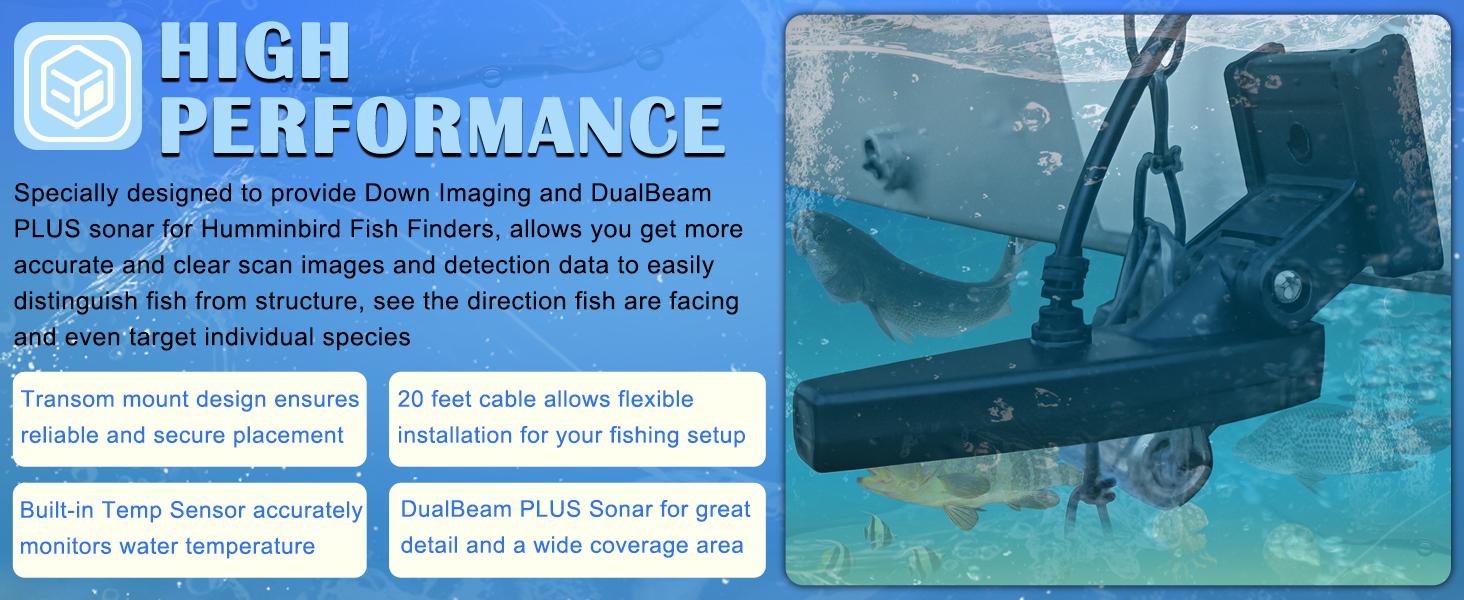 HIGH PERFORMANCE

Specially designed to provide Down Imaging and DualBeam PLUS sonar for Humminbird Fish Finders, allows you get more accurate and clear scan images and detection data to easily distinguish fish from structure, see the direction fish are facing and even target individual species

Transom mount design ensures reliable and secure placement

20 feet cable allows flexible installation for your fishing setup

Built-in Temp Sensor accurately monitors water temperature

DualBeam PLUS Sonar for great detail and a wide coverage area